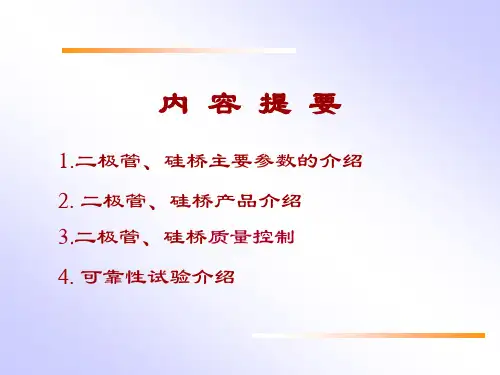 内 容 提 要

1.二极管、硅桥主要参数的介绍

2. 二极管、硅桥产品介绍

3.二极管、硅桥质量控制

4. 可靠性试验介绍